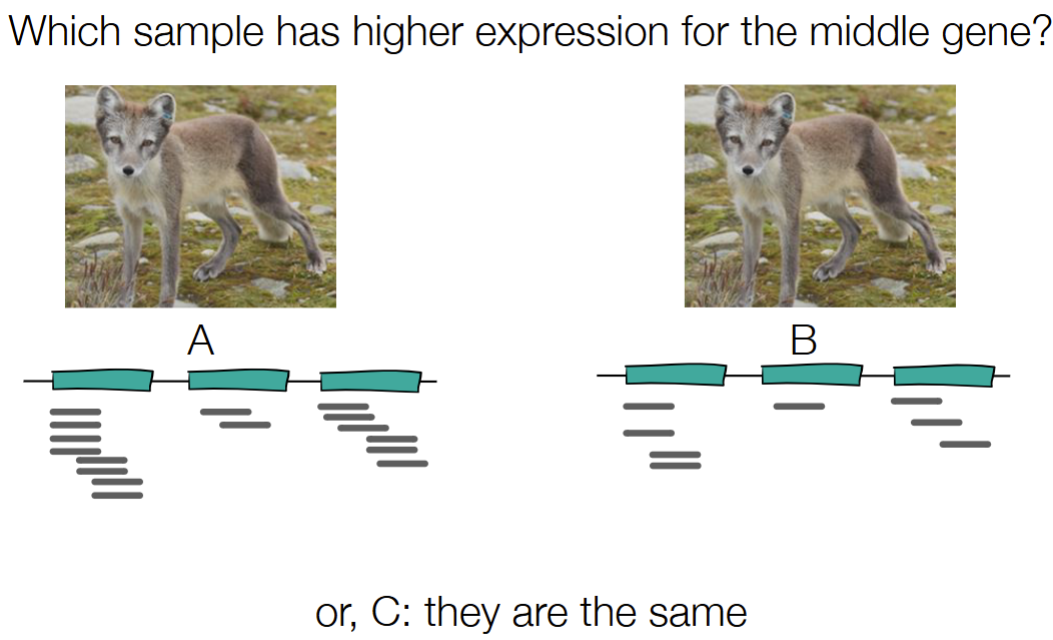 Which sample has higher expression for the middle gene?

A

B

or, C: they are the same